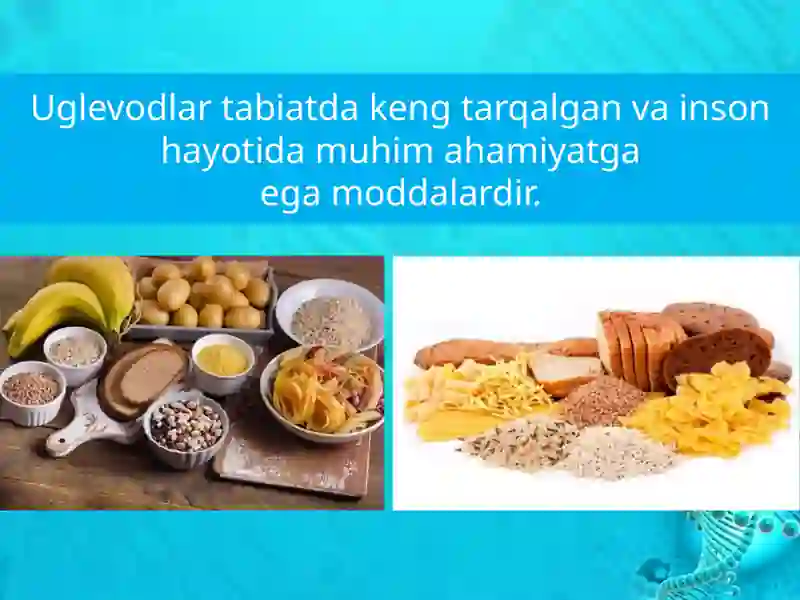 Uglevodlar tabiatda keng tarqalgan va inson hayotida muhim ahamiyatga ega moddalardir.